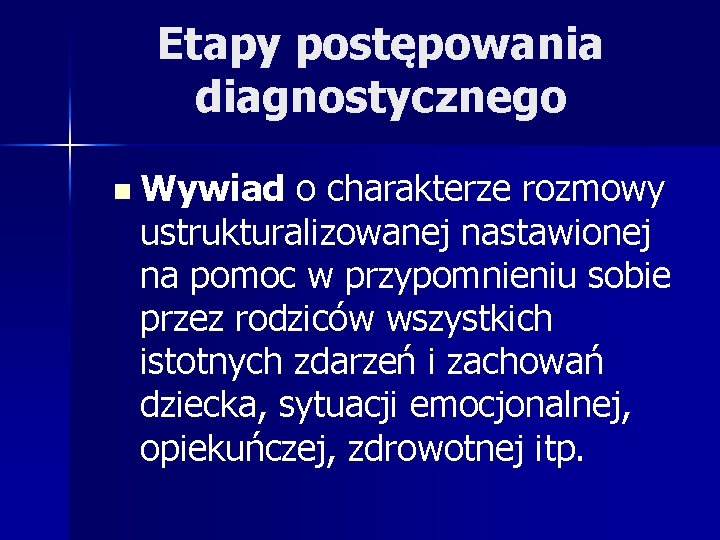 Etapy postępowania diagnostycznego

Wywiad o charakterze rozmowy ustrukturalizowanej nastawionej na pomoc w przypomnieniu sobie przez rodziców wszystkich istotnych zdarzeń i zachowań dziecka, sytuacji emocjonalnej, opiekuńczej, zdrowotnej itp.